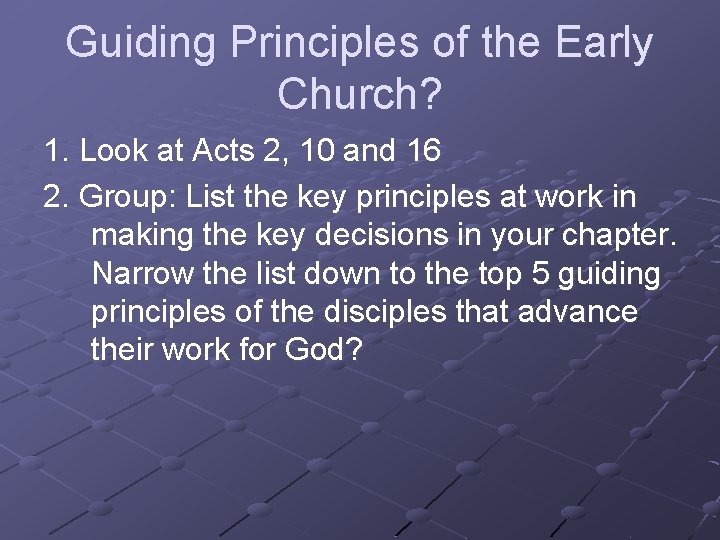 Guiding Principles of the Early Church?

1. Look at Acts 2, 10 and 16

2. Group: List the key principles at work in making the key decisions in your chapter. Narrow the list down to the top 5 guiding principles of the disciples that advance their work for God?